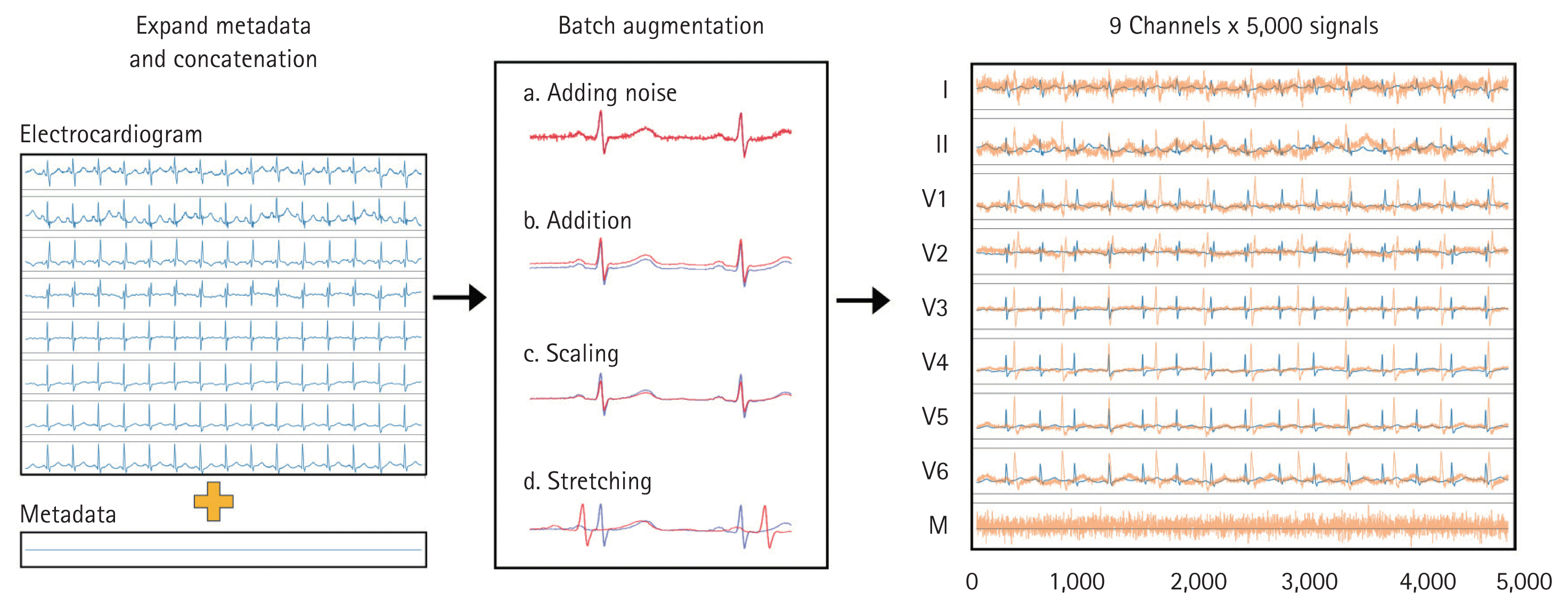 Expand metadata and concatenation

Electrocardiogram

Metadata

Batch augmentation

a. Adding noise

b. Addition

c. Scaling

d. Stretching

9 Channels x 5,000 signals

I

II

V1

V2

V3

V4

V5

V6

M

0 1,000 2,000 3,000 4,000 5,000